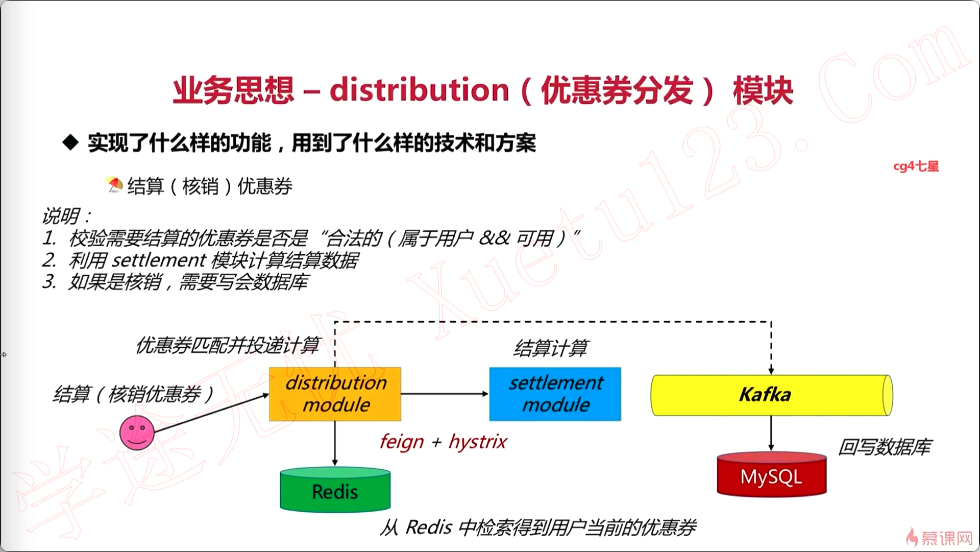 业务思想 – distribution（优惠券分发）模块

◆ 实现了什么样的功能，用到了什么样的技术和方案

cg4七星

结算（核销）优惠券

说明：
1. 校验需要结算的优惠券是否是“合法的（属于用户 && 可用）”
2. 利用 settlement 模块计算结算数据
3. 如果是核销，需要写会数据库

优惠券匹配并投递计算

结算计算

结算（核销优惠券）

distribution module

settlement module

Kafka

feign + hystrix

回写数据库

Redis

MySQL

从 Redis 中检索得到用户当前的优惠券

学途无忧 Xuetu123.Com

慕课网